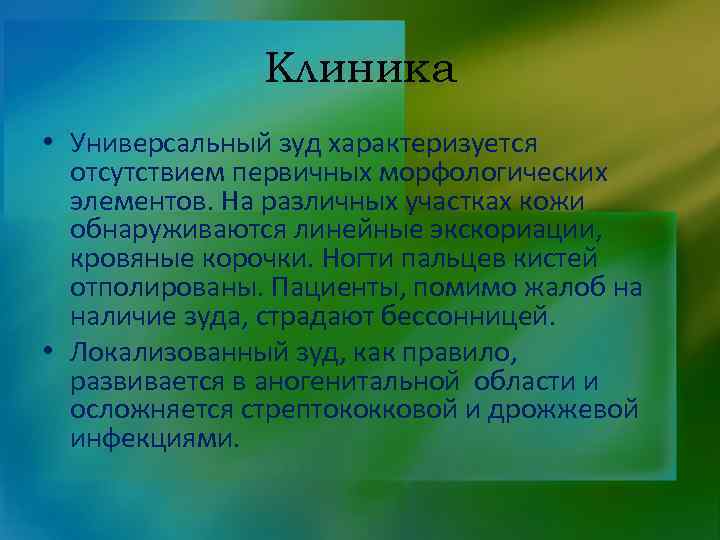 Клиника

• Универсальный зуд характеризуется отсутствием первичных морфологических элементов. На различных участках кожи обнаруживаются линейные экскориации, кровяные корочки. Ногти пальцев кистей отполированы. Пациенты, помимо жалоб на наличие зуда, страдают бессонницей.

• Локализованный зуд, как правило, развивается в аногенитальной области и осложняется стрептококковой и дрожжевой инфекциями.